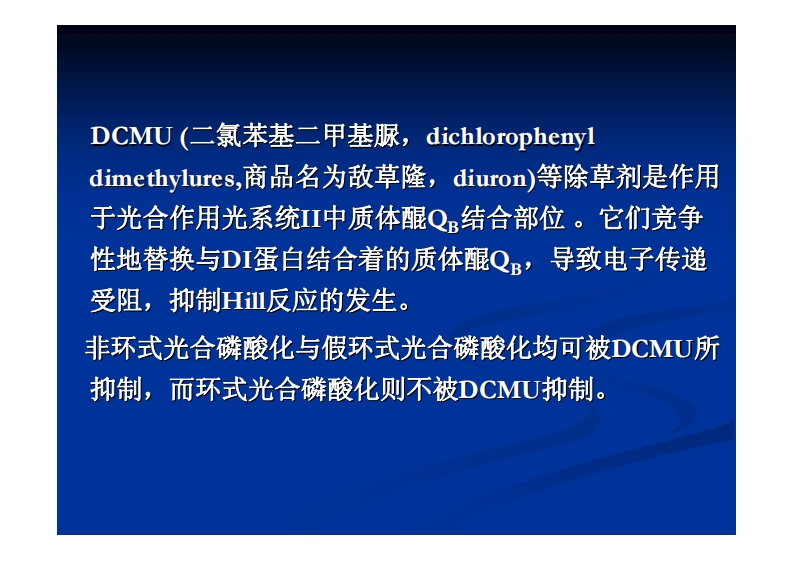 DCMU (二氯苯基二甲基脲，dichlorophenyl dimethylures,商品名为敌草隆，diuron)等除草剂是作用于光合作用光系统II中质体醌$Q_B$结合部位 。它们竞争性地替换与DI蛋白结合着的质体醌$Q_B$，导致电子传递受阻，抑制Hill反应的发生。

非环式光合磷酸化与假环式光合磷酸化均可被DCMU所抑制，而环式光合磷酸化则不被DCMU抑制。